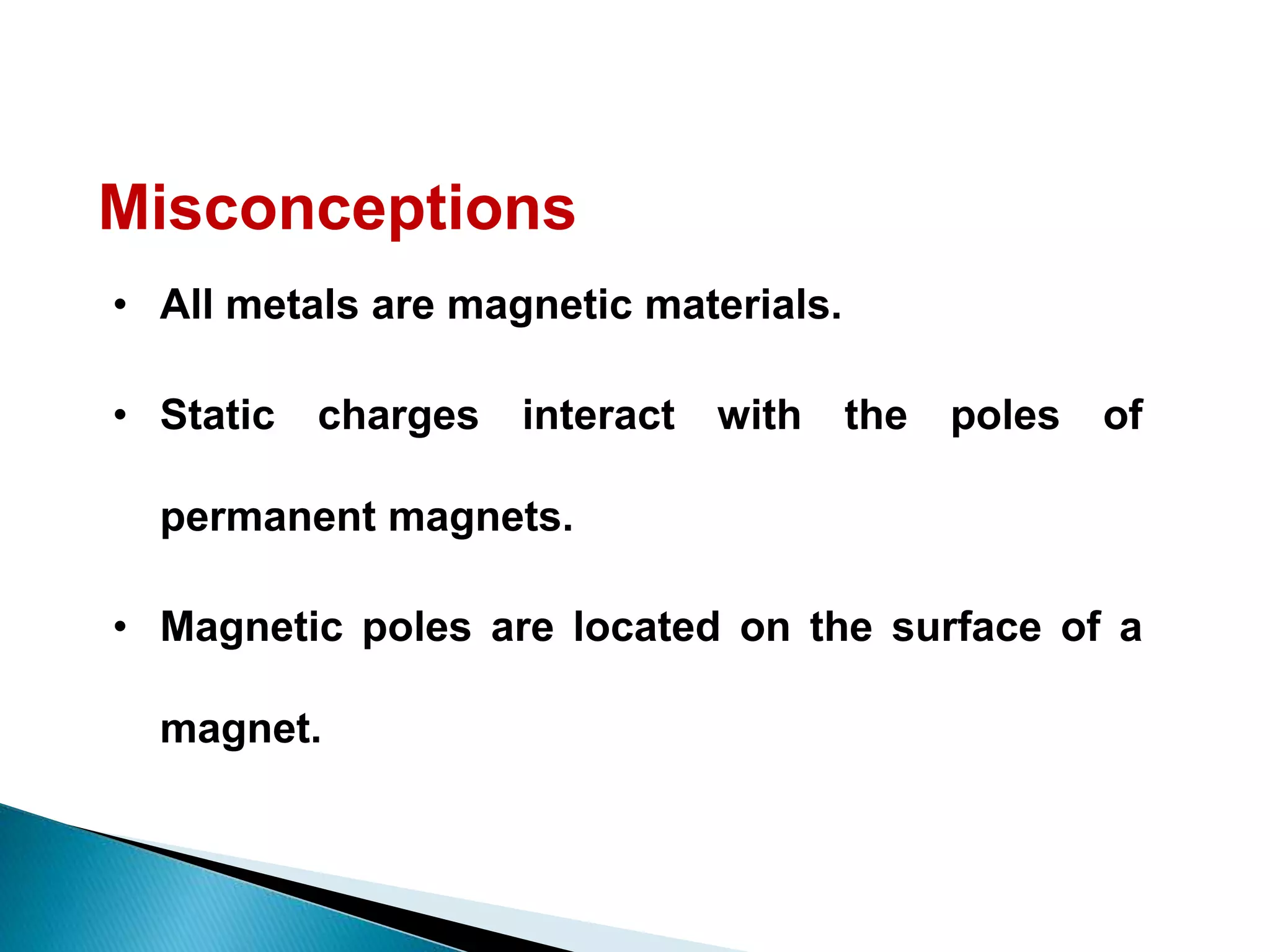 Misconceptions

• All metals are magnetic materials.

• Static charges interact with the poles of permanent magnets.

• Magnetic poles are located on the surface of a magnet.